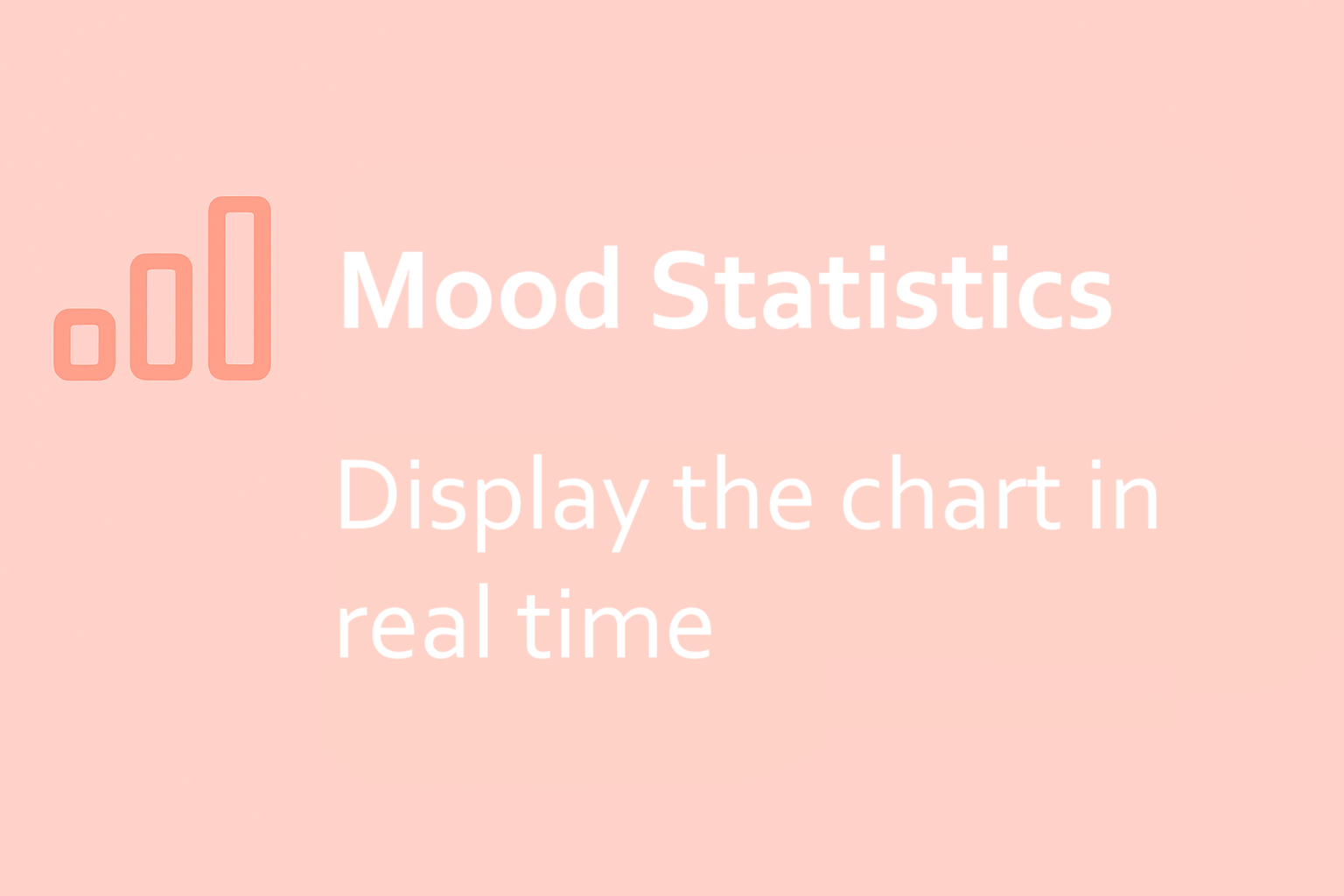 Mood Statistics

Display the chart in real time